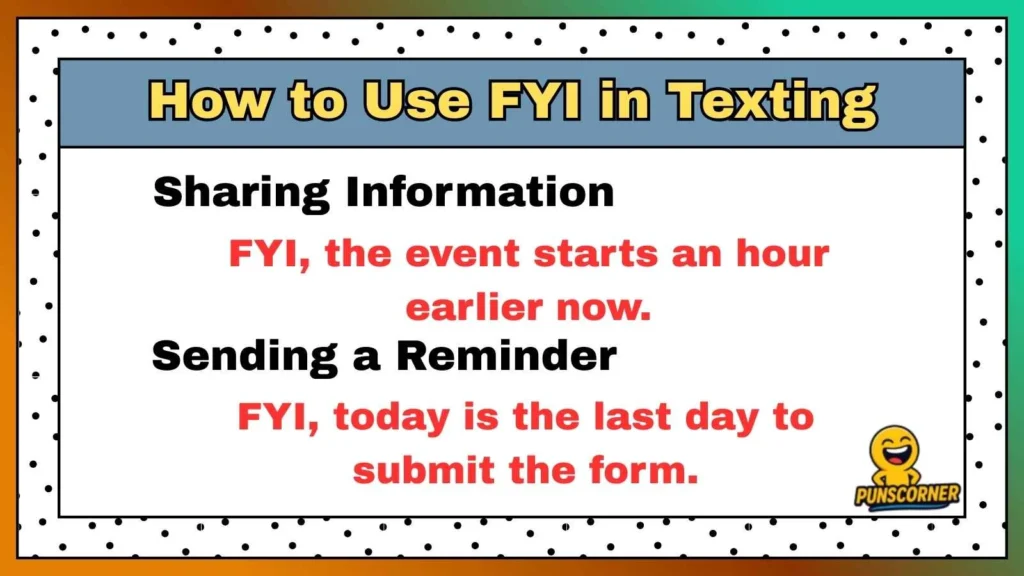 How to Use FYI in Texting

Sharing Information

FYI, the event starts an hour earlier now.

Sending a Reminder

FYI, today is the last day to submit the form.

PUNSCORNER